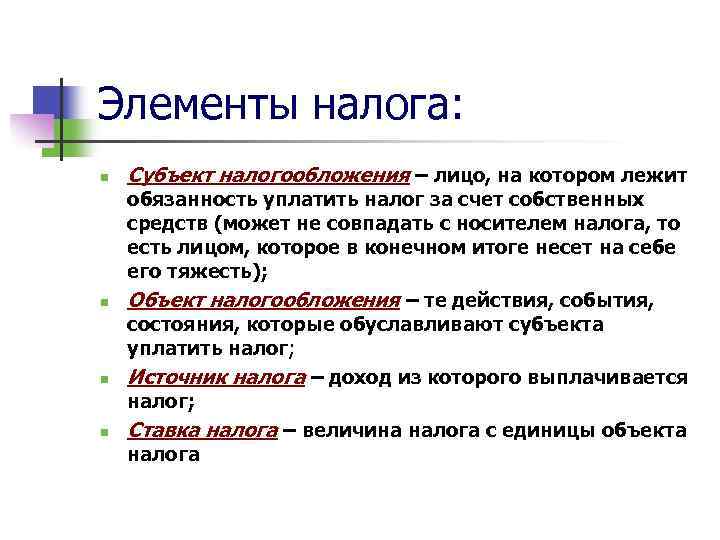 Элементы налога:

Субъект налогообложения – лицо, на котором лежит обязанность уплатить налог за счет собственных средств (может не совпадать с носителем налога, то есть лицом, которое в конечном итоге несет на себе его тяжесть);

Объект налогообложения – те действия, события, состояния, которые обуславливают субъекта уплатить налог;

Источник налога – доход из которого выплачивается налог;

Ставка налога – величина налога с единицы объекта налога